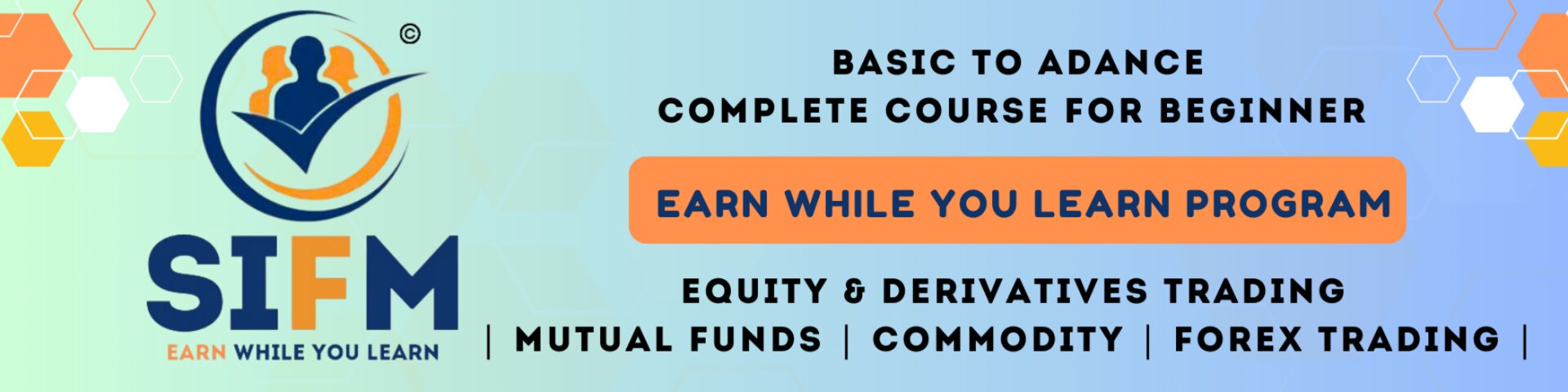 ©
SIFM
EARN WHILE YOU LEARN

BASIC TO ADANCE
COMPLETE COURSE FOR BEGINNER

EARN WHILE YOU LEARN PROGRAM

EQUITY & DERIVATIVES TRADING
| MUTUAL FUNDS | COMMODITY | FOREX TRADING |